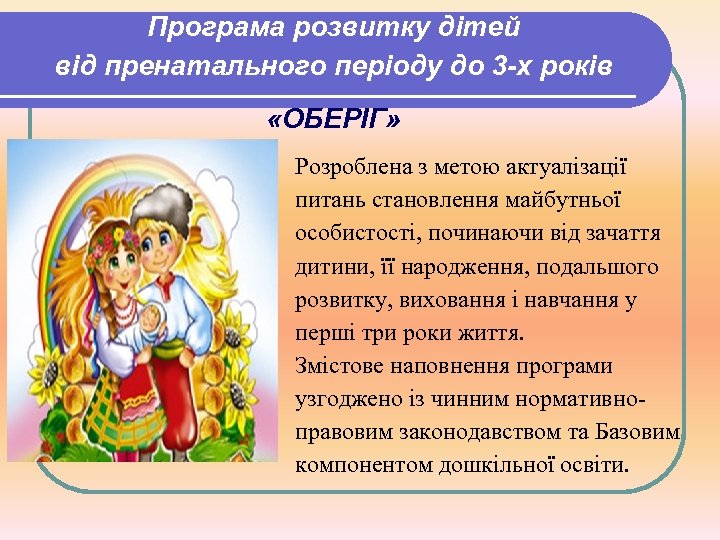 Програма розвитку дітей від пренатального періоду до 3-х років

«ОБЕРІГ»

Розроблена з метою актуалізації питань становлення майбутньої особистості, починаючи від зачаття дитини, її народження, подальшого розвитку, виховання і навчання у перші три роки життя.
Змістове наповнення програми узгоджено із чинним нормативно-правовим законодавством та Базовим компонентом дошкільної освіти.